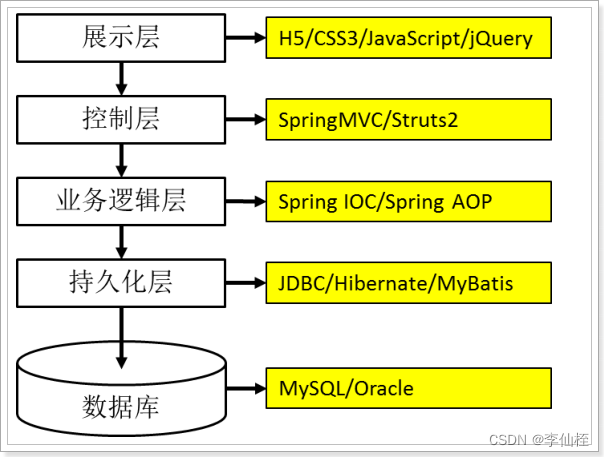 展示层

H5/CSS3/JavaScript/jQuery

控制层

SpringMVC/Struts2

业务逻辑层

Spring IOC/Spring AOP

持久化层

JDBC/Hibernate/MyBatis

数据库

MySQL/Oracle

CSDN @李仙桎